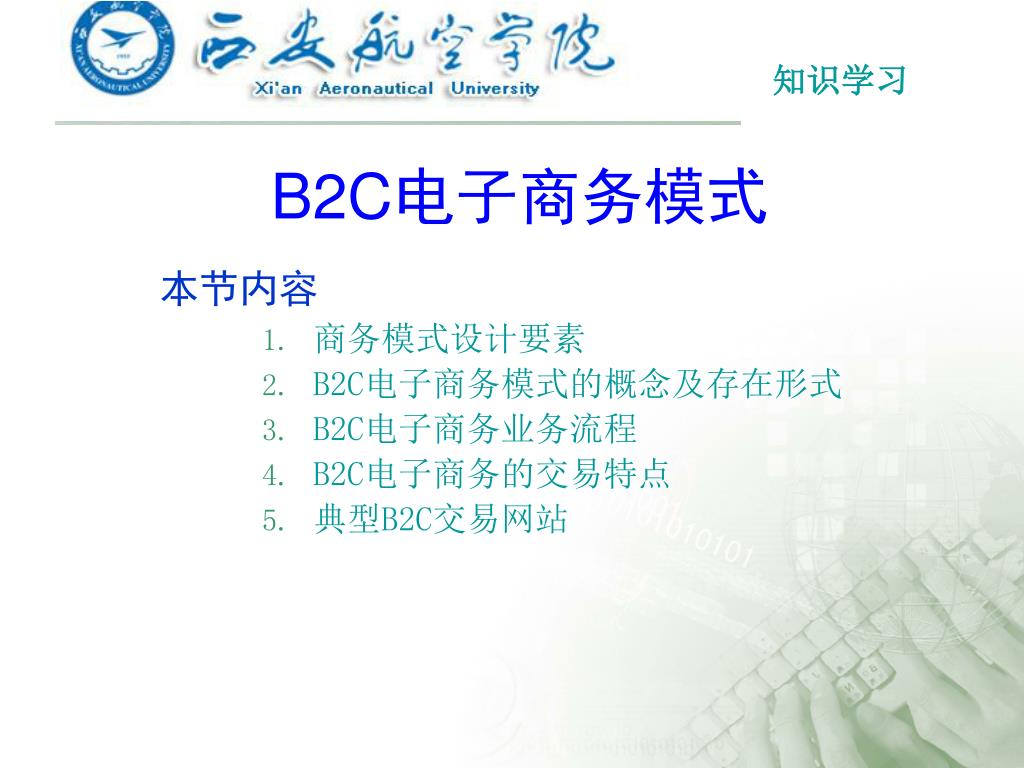 西安航空学院
Xi'an Aeronautical University

知识学习

B2C电子商务模式

本节内容

1. 商务模式设计要素
2. B2C电子商务模式的概念及存在形式
3. B2C电子商务业务流程
4. B2C电子商务的交易特点
5. 典型B2C交易网站